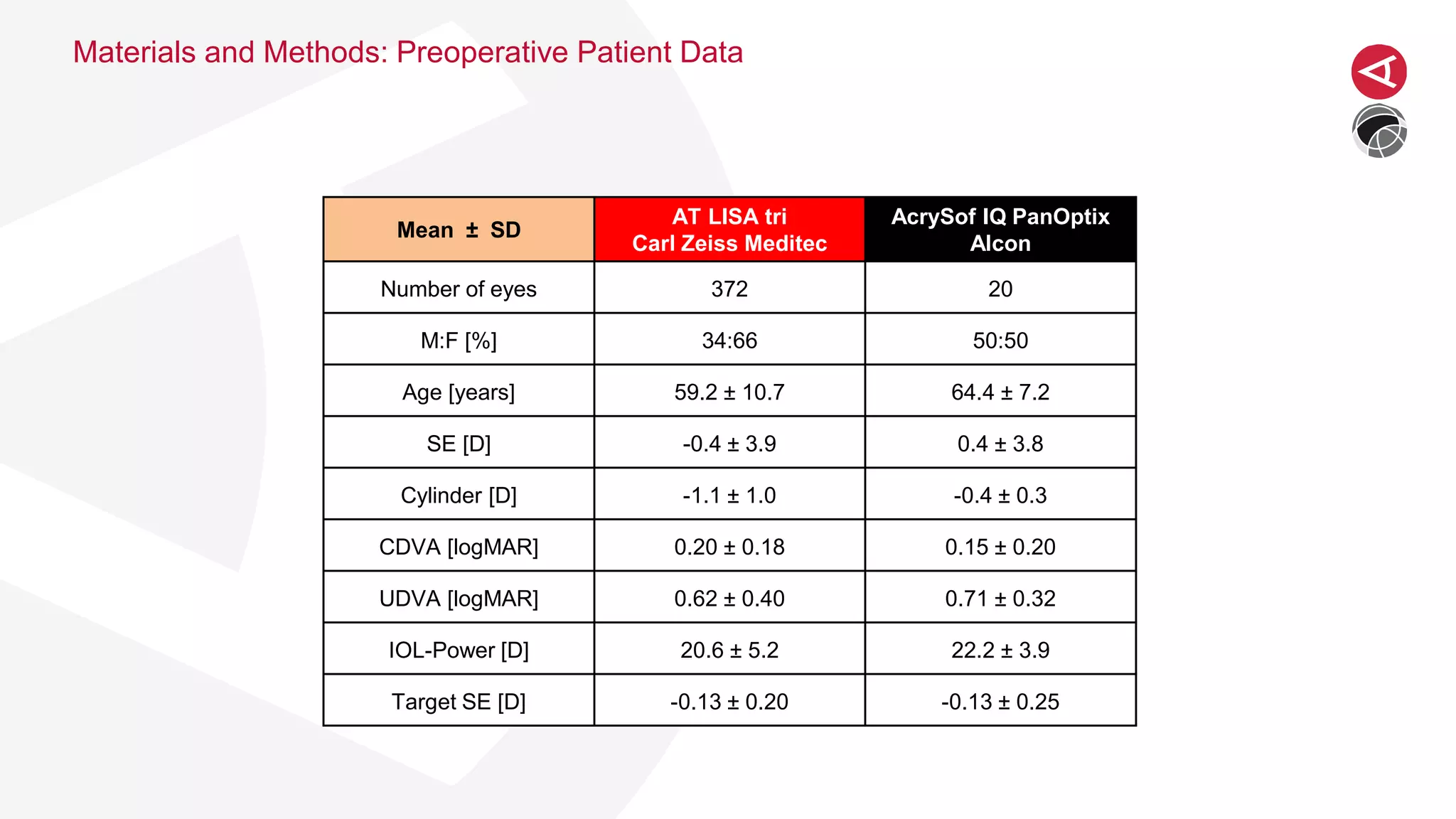 Materials and Methods: Preoperative Patient Data

| Mean ± SD | AT LISA tri Carl Zeiss Meditec | AcrySof IQ PanOptix Alcon |
|---|---|---|
| Number of eyes | 372 | 20 |
| M:F [%] | 34:66 | 50:50 |
| Age [years] | 59.2 ± 10.7 | 64.4 ± 7.2 |
| SE [D] | -0.4 ± 3.9 | 0.4 ± 3.8 |
| Cylinder [D] | -1.1 ± 1.0 | -0.4 ± 0.3 |
| CDVA [logMAR] | 0.20 ± 0.18 | 0.15 ± 0.20 |
| UDVA [logMAR] | 0.62 ± 0.40 | 0.71 ± 0.32 |
| IOL-Power [D] | 20.6 ± 5.2 | 22.2 ± 3.9 |
| Target SE [D] | -0.13 ± 0.20 | -0.13 ± 0.25 |